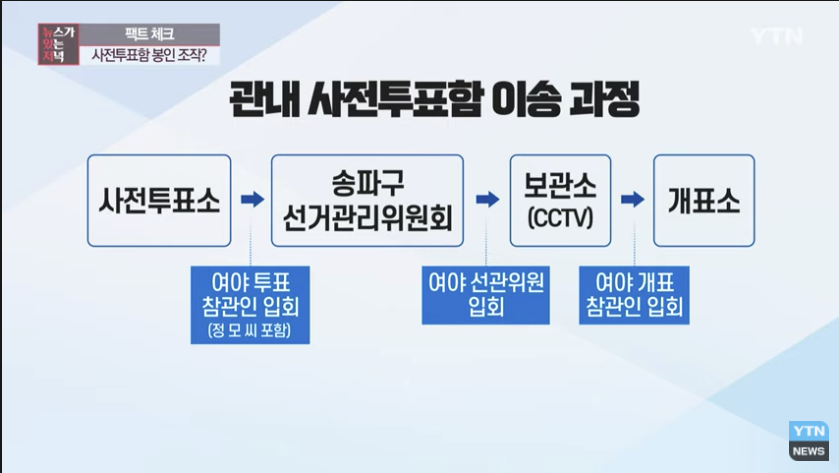 뉴스가 있는 저녁

팩트 체크

사전투표함 봉인 조작?

YTN

관내 사전투표함 이송 과정

사전투표소

송파구 선거관리위원회

보관소 (CCTV)

개표소

여야 투표 참관인 입회 (정 모 씨 포함)

여야 선관위원 입회

여야 개표 참관인 입회

YTN NEWS